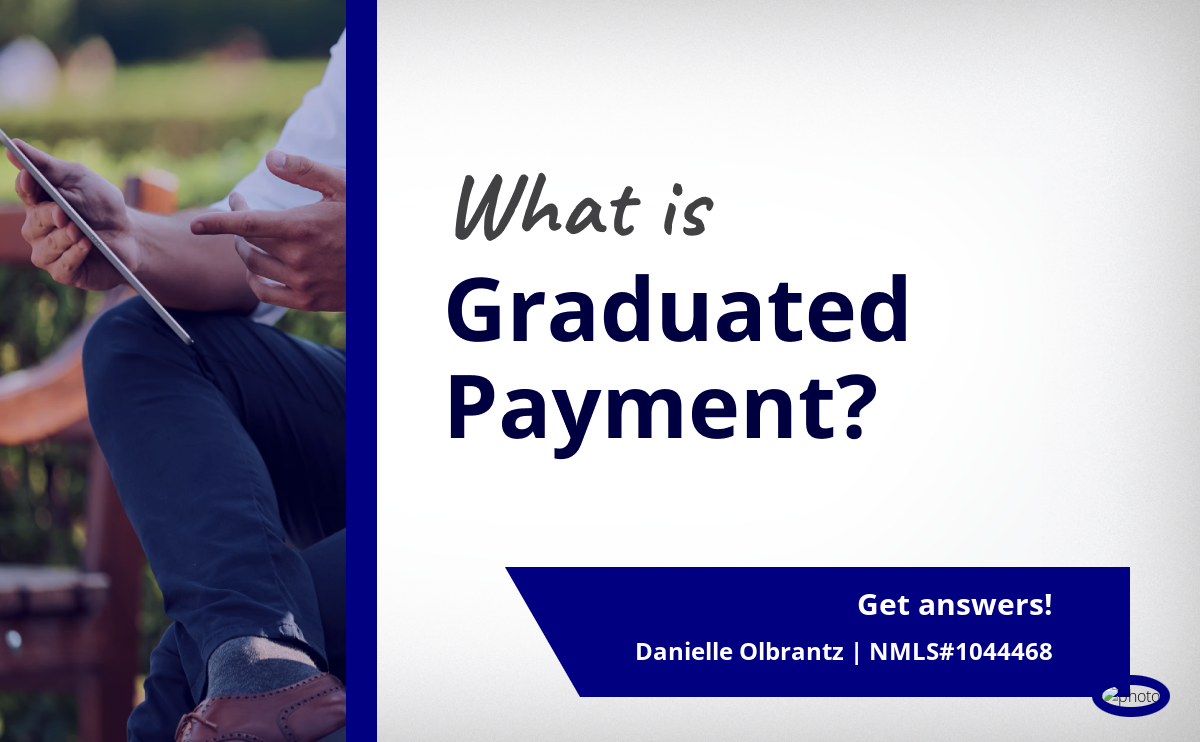 What is
Graduated Payment?

Get answers!
Danielle Olbrantz | NMLS#1044468

photo